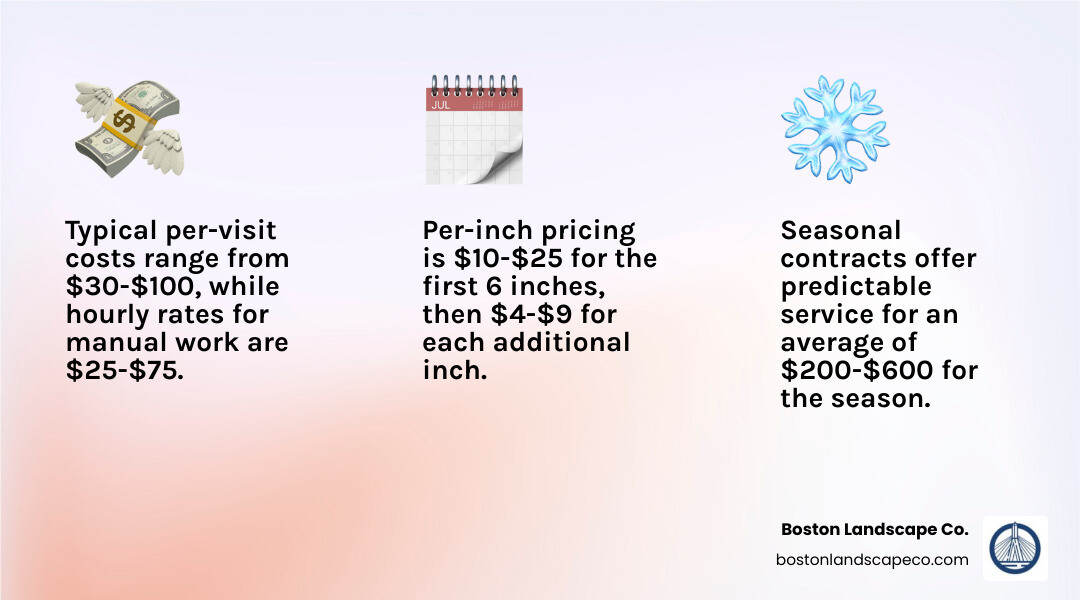 JUL

Typical per-visit costs range from \$30-\$100, while hourly rates for manual work are \$25-\$75.

Per-inch pricing is \$10-\$25 for the first 6 inches, then \$4-\$9 for each additional inch.

Seasonal contracts offer predictable service for an average of \$200-\$600 for the season.

Boston Landscape Co.
bostonlandscapeco.com